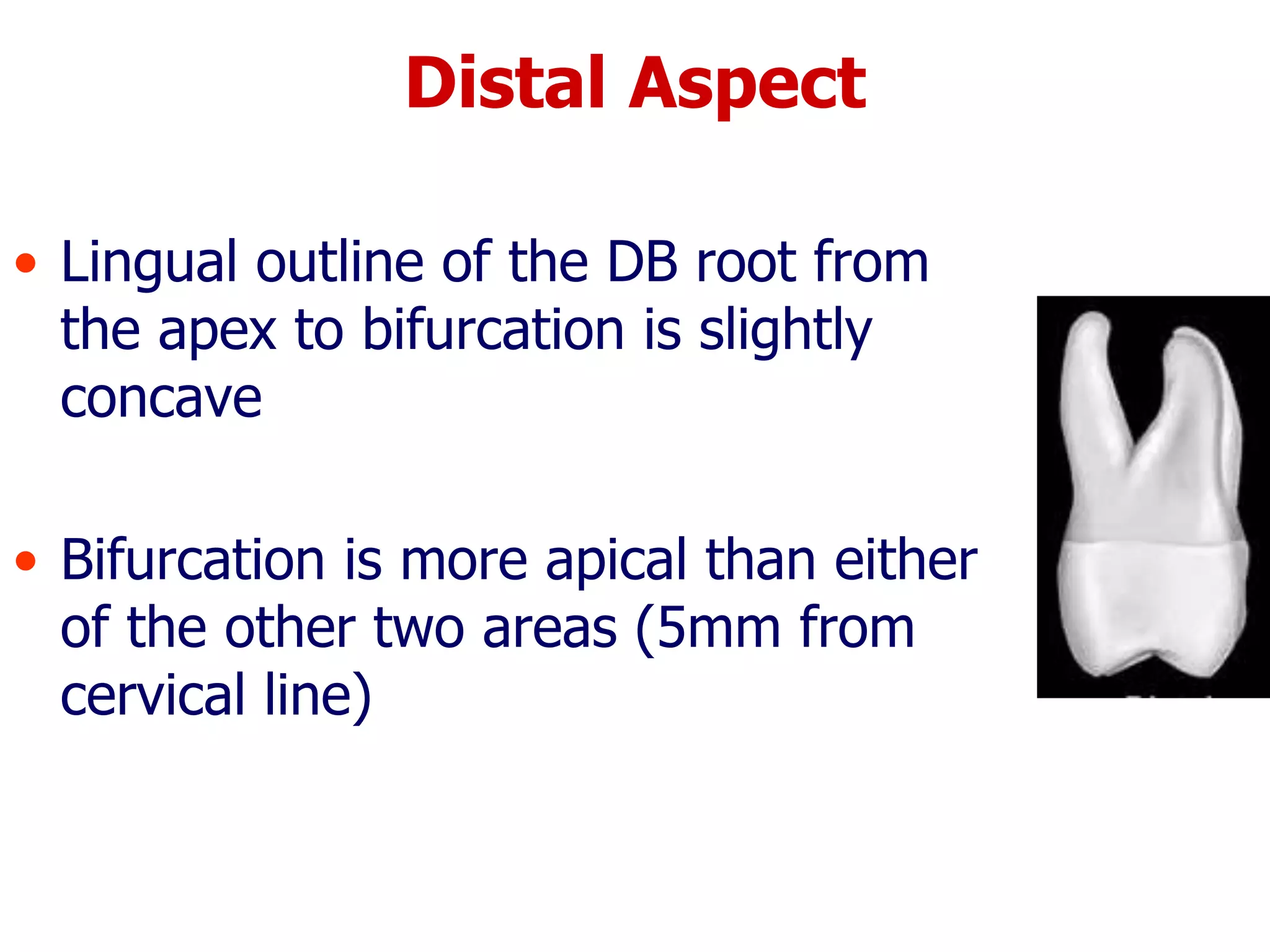 Distal Aspect

• Lingual outline of the DB root from the apex to bifurcation is slightly concave

• Bifurcation is more apical than either of the other two areas (5mm from cervical line)